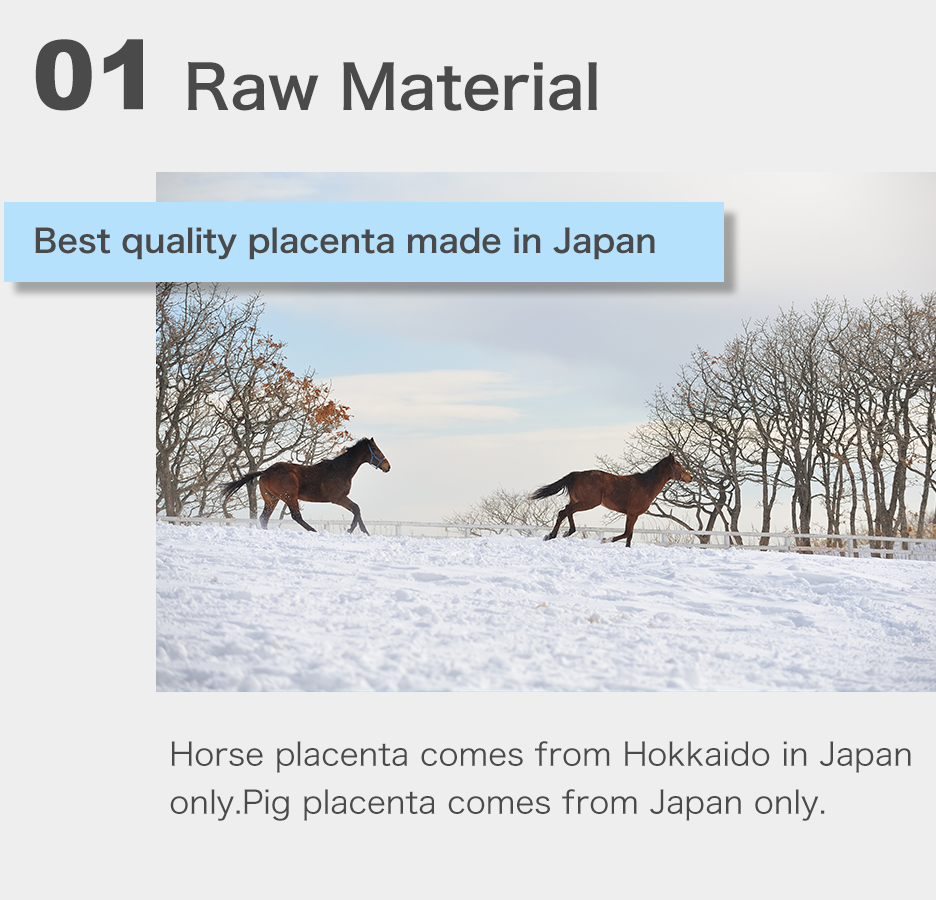 01 Raw Material

Best quality placenta made in Japan

Horse placenta comes from Hokkaido in Japan only.Pig placenta comes from Japan only.